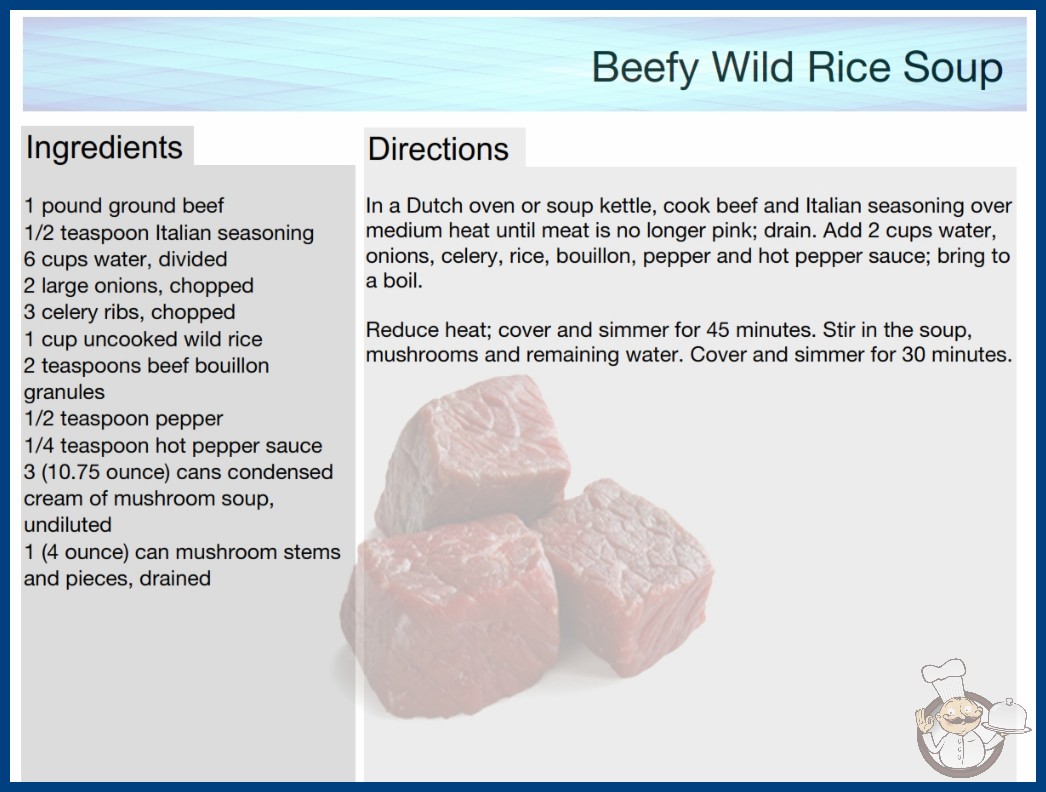 Beefy Wild Rice Soup

Ingredients

1 pound ground beef
1/2 teaspoon Italian seasoning
6 cups water, divided
2 large onions, chopped
3 celery ribs, chopped
1 cup uncooked wild rice
2 teaspoons beef bouillon granules
1/2 teaspoon pepper
1/4 teaspoon hot pepper sauce
3 (10.75 ounce) cans condensed cream of mushroom soup, undiluted
1 (4 ounce) can mushroom stems and pieces, drained

Directions

In a Dutch oven or soup kettle, cook beef and Italian seasoning over medium heat until meat is no longer pink; drain. Add 2 cups water, onions, celery, rice, bouillon, pepper and hot pepper sauce; bring to a boil.

Reduce heat; cover and simmer for 45 minutes. Stir in the soup, mushrooms and remaining water. Cover and simmer for 30 minutes.